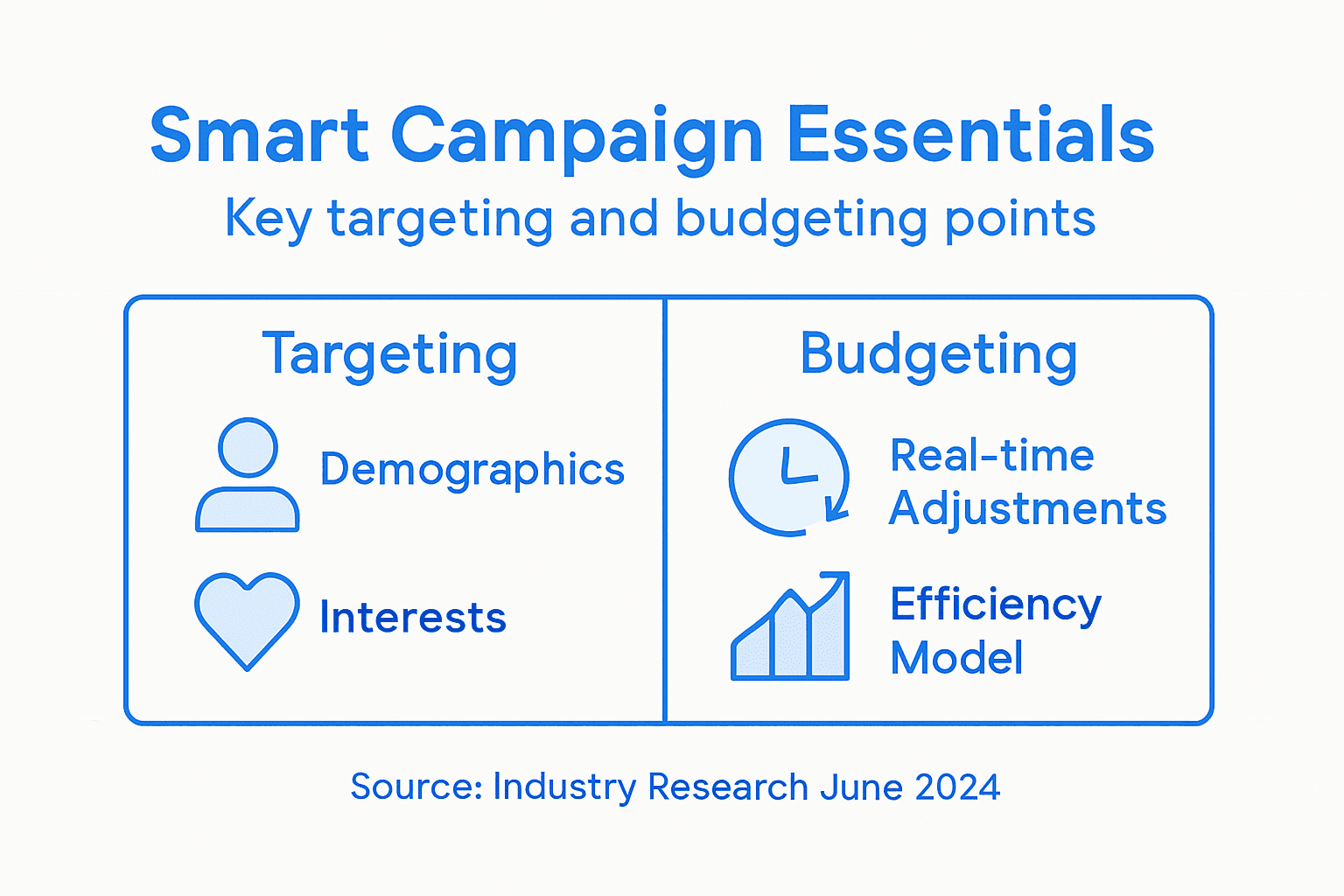 Smart Campaign Essentials
Key targeting and budgeting points

Targeting
Demographics
Interests

Budgeting
Real-time Adjustments
Efficiency Model

Source: Industry Research June 2024